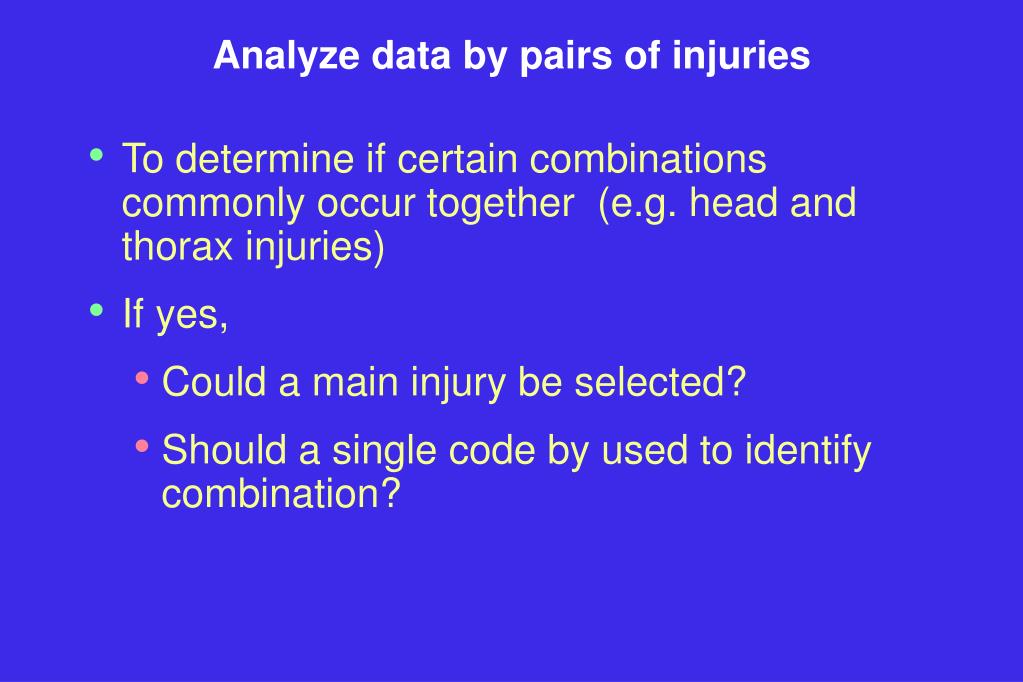 Analyze data by pairs of injuries

• To determine if certain combinations commonly occur together (e.g. head and thorax injuries)

• If yes,

• Could a main injury be selected?

• Should a single code by used to identify combination?